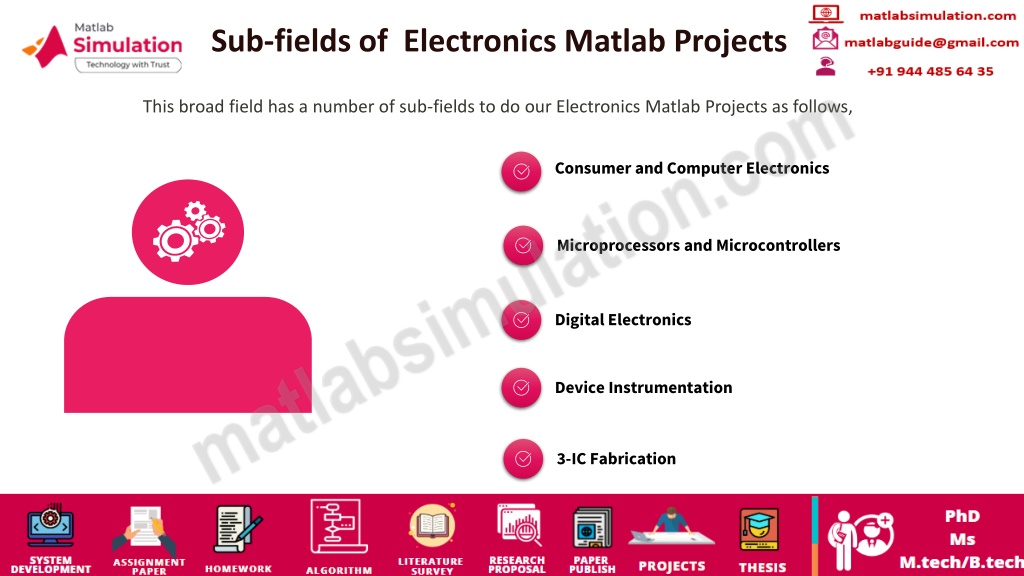 Matlab Simulation
Technology with Trust

Sub-fields of Electronics Matlab Projects

matlabsimulation.com
matlabguide@gmail.com
+91 944 485 64 35

This broad field has a number of sub-fields to do our Electronics Matlab Projects as follows,

Consumer and Computer Electronics

Microprocessors and Microcontrollers

Digital Electronics

Device Instrumentation

3-IC Fabrication

matlabsimulation.com

SYSTEM DEVELOPMENT
ASSIGNMENT PAPER
HOMEWORK
ALGORITHM
LITERATURE SURVEY
RESEARCH PROPOSAL
PAPER PUBLISH
PROJECTS
THESIS
PhD
Ms
M.tech/B.tech